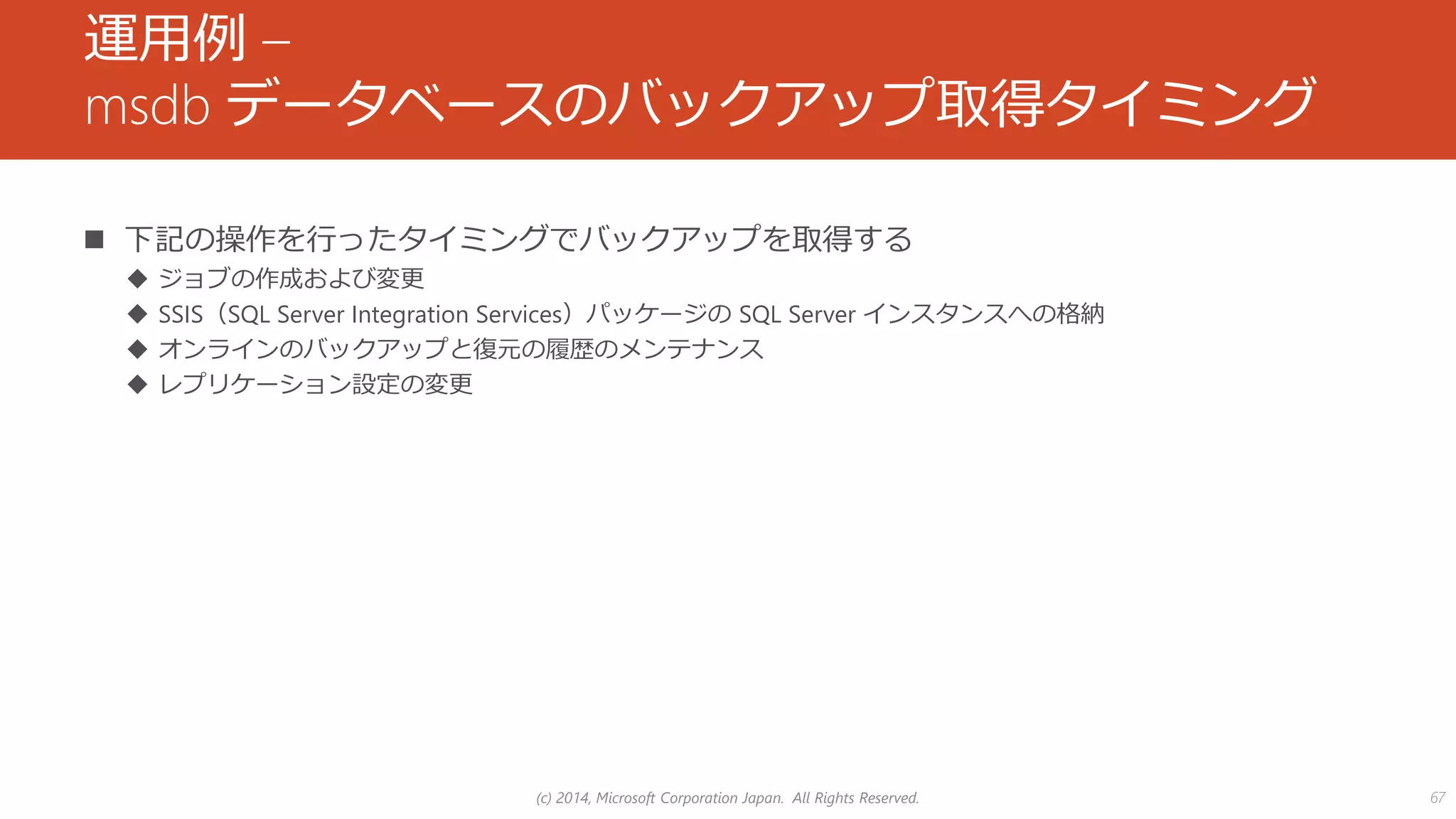 運用例 –
msdb データベースのバックアップ取得タイミング

■ 下記の操作を行ったタイミングでバックアップを取得する
◆ ジョブの作成および変更
◆ SSIS（SQL Server Integration Services）パッケージの SQL Server インスタンスへの格納
◆ オンラインのバックアップと復元の履歴のメンテナンス
◆ レプリケーション設定の変更

(c) 2014, Microsoft Corporation Japan. All Rights Reserved.

67